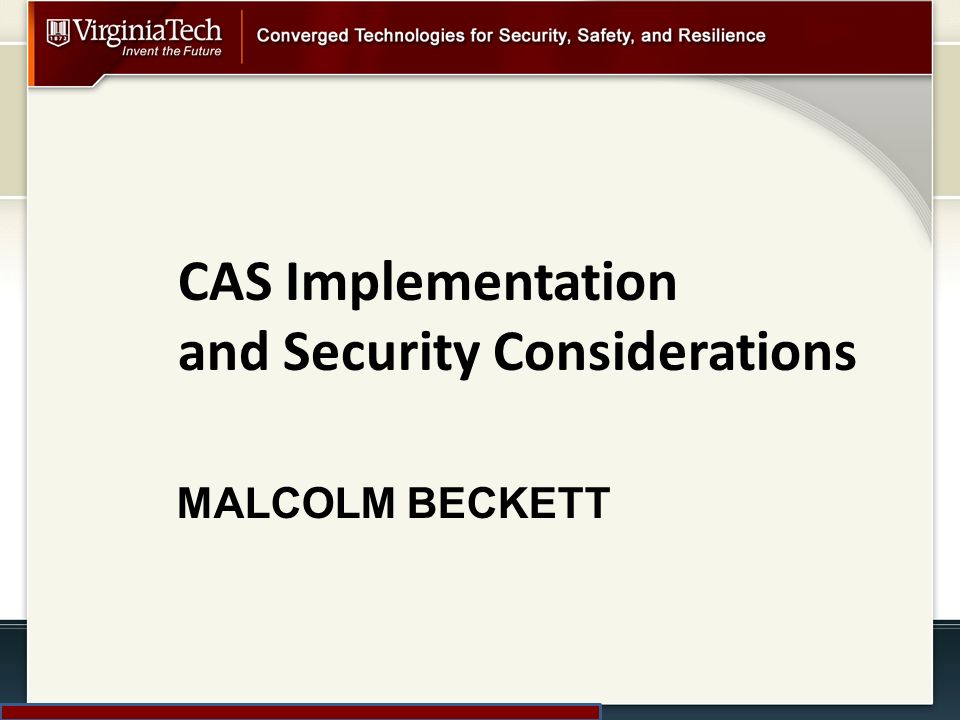 VirginiaTech
Invent the Future

Converged Technologies for Security, Safety, and Resilience

CAS Implementation and Security Considerations

MALCOLM BECKETT